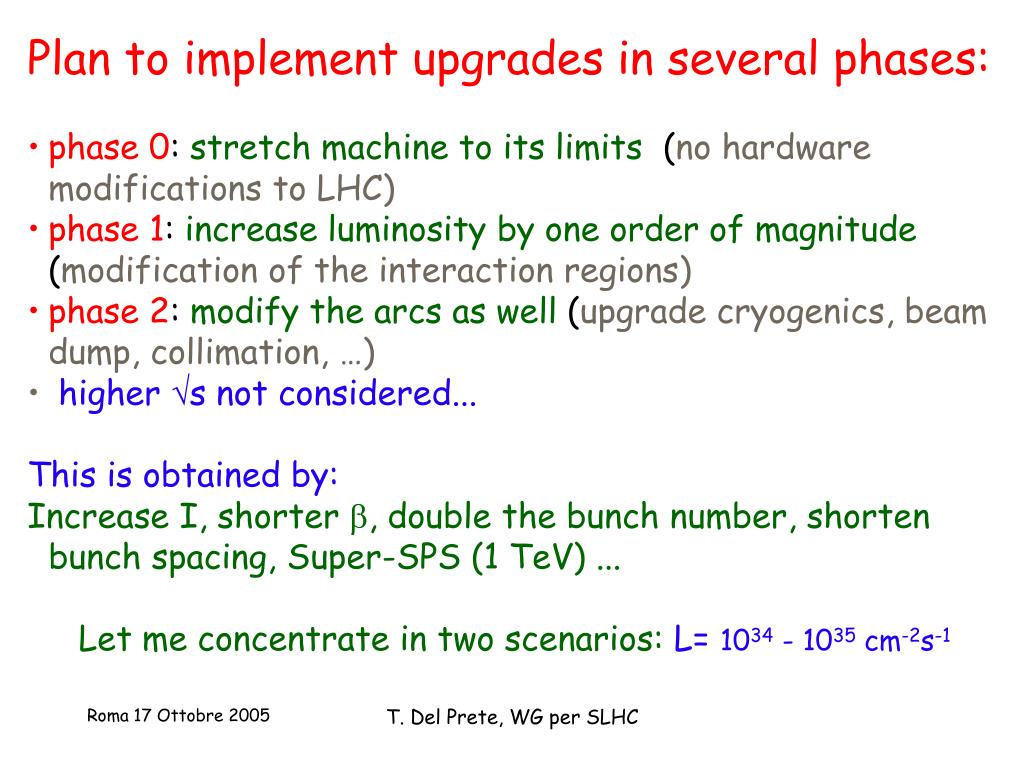 Plan to implement upgrades in several phases:

• phase 0: stretch machine to its limits (no hardware modifications to LHC)
• phase 1: increase luminosity by one order of magnitude (modification of the interaction regions)
• phase 2: modify the arcs as well (upgrade cryogenics, beam dump, collimation, …)
• higher $\sqrt{s}$ not considered...

This is obtained by:
Increase I, shorter $\beta$, double the bunch number, shorten bunch spacing, Super-SPS (1 TeV) ...

Let me concentrate in two scenarios: L= $10^{34}$ - $10^{35}$ $cm^{-2}s^{-1}$

Roma 17 Ottobre 2005

T. Del Prete, WG per SLHC